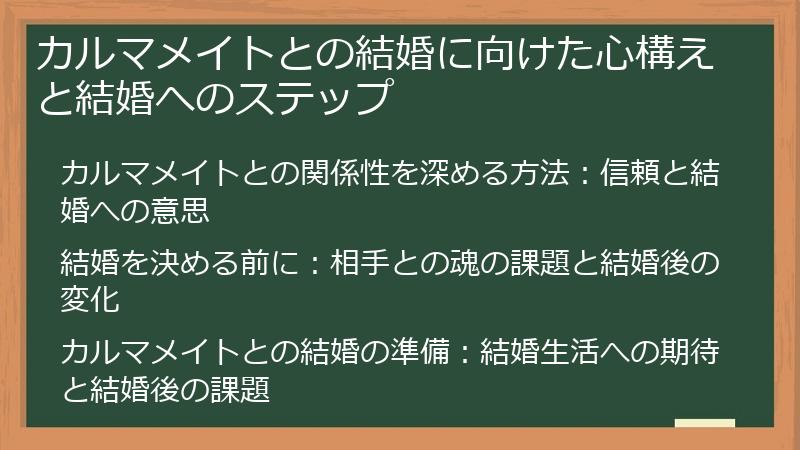 カルマメイトとの結婚に向けた心構えと結婚へのステップ

カルマメイトとの関係性を深める方法：信頼と結婚への意思

結婚を決める前に：相手との魂の課題と結婚後の変化

カルマメイトとの結婚の準備：結婚生活への期待と結婚後の課題